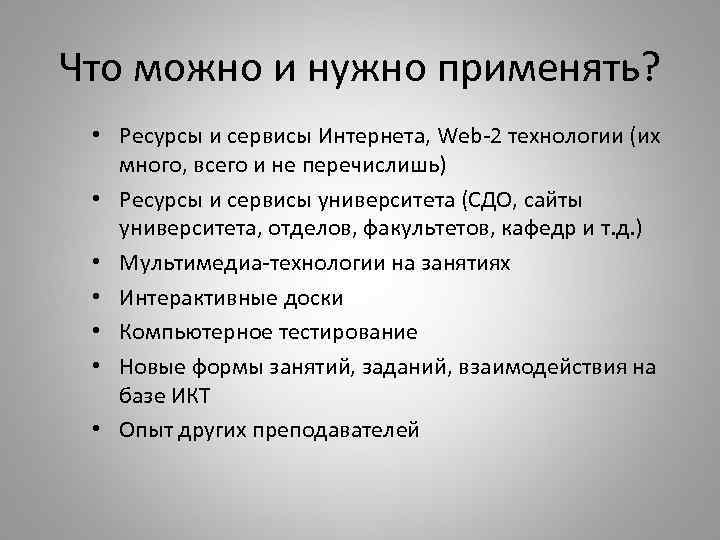 Что можно и нужно применять?

• Ресурсы и сервисы Интернета, Web-2 технологии (их много, всего и не перечислишь)
• Ресурсы и сервисы университета (СДО, сайты университета, отделов, факультетов, кафедр и т.д.)
• Мультимедиа-технологии на занятиях
• Интерактивные доски
• Компьютерное тестирование
• Новые формы занятий, заданий, взаимодействия на базе ИКТ
• Опыт других преподавателей